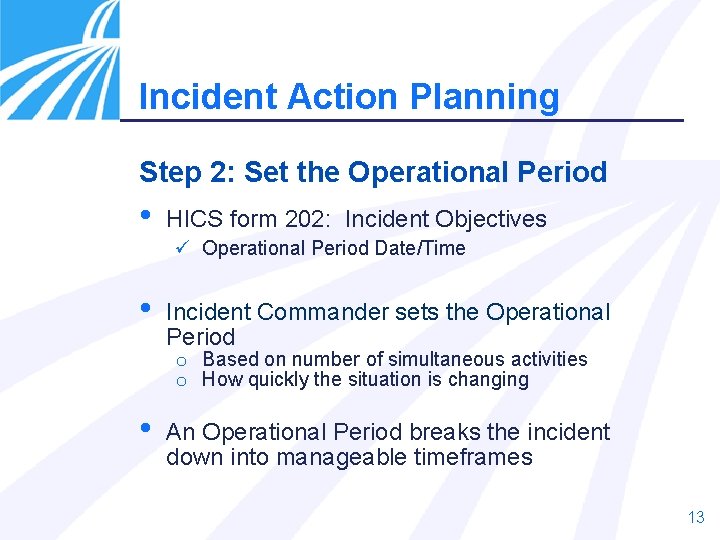 Incident Action Planning

Step 2: Set the Operational Period

• HICS form 202: Incident Objectives
  ✓ Operational Period Date/Time

• Incident Commander sets the Operational Period
  o Based on number of simultaneous activities
  o How quickly the situation is changing

• An Operational Period breaks the incident down into manageable timeframes

13